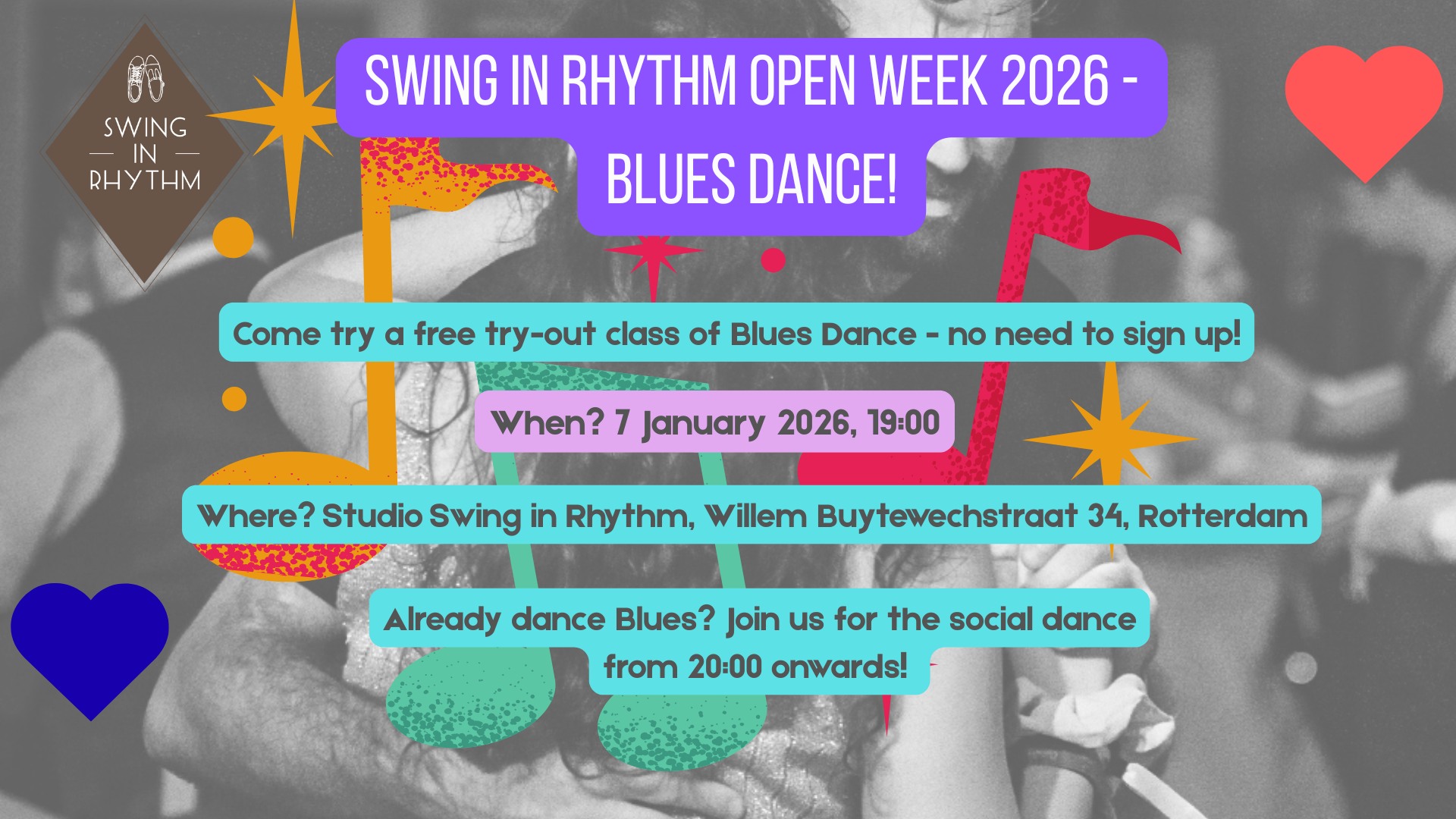 SWING IN RHYTHM

SWING IN RHYTHM OPEN WEEK 2026 - BLUES DANCE!

Come try a free try-out class of Blues Dance - no need to sign up!

When? 7 January 2026, 19:00

Where? Studio Swing in Rhythm, Willem Buytewechstraat 34, Rotterdam

Already dance Blues? Join us for the social dance from 20:00 onwards!